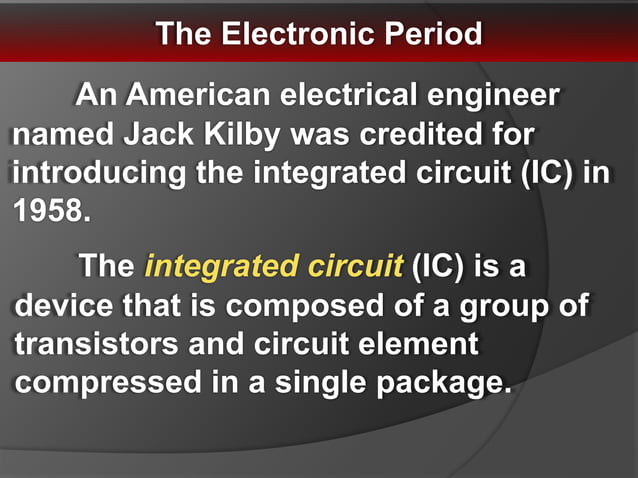 The Electronic Period

An American electrical engineer named Jack Kilby was credited for introducing the integrated circuit (IC) in 1958.

The integrated circuit (IC) is a device that is composed of a group of transistors and circuit element compressed in a single package.